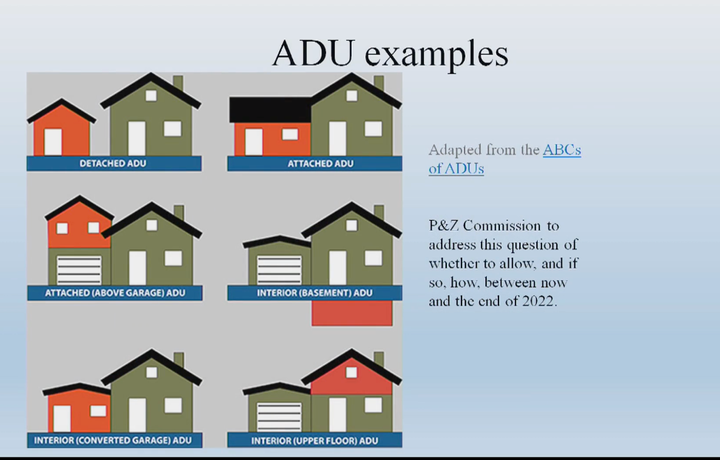 ADU examples

DETACHED ADU

ATTACHED ADU

ATTACHED (ABOVE GARAGE) ADU

INTERIOR (BASEMENT) ADU

INTERIOR (CONVERTED GARAGE) ADU

INTERIOR (UPPER FLOOR) ADU

Adapted from the ABCs of ADUs

P&Z Commission to address this question of whether to allow, and if so, how, between now and the end of 2022.